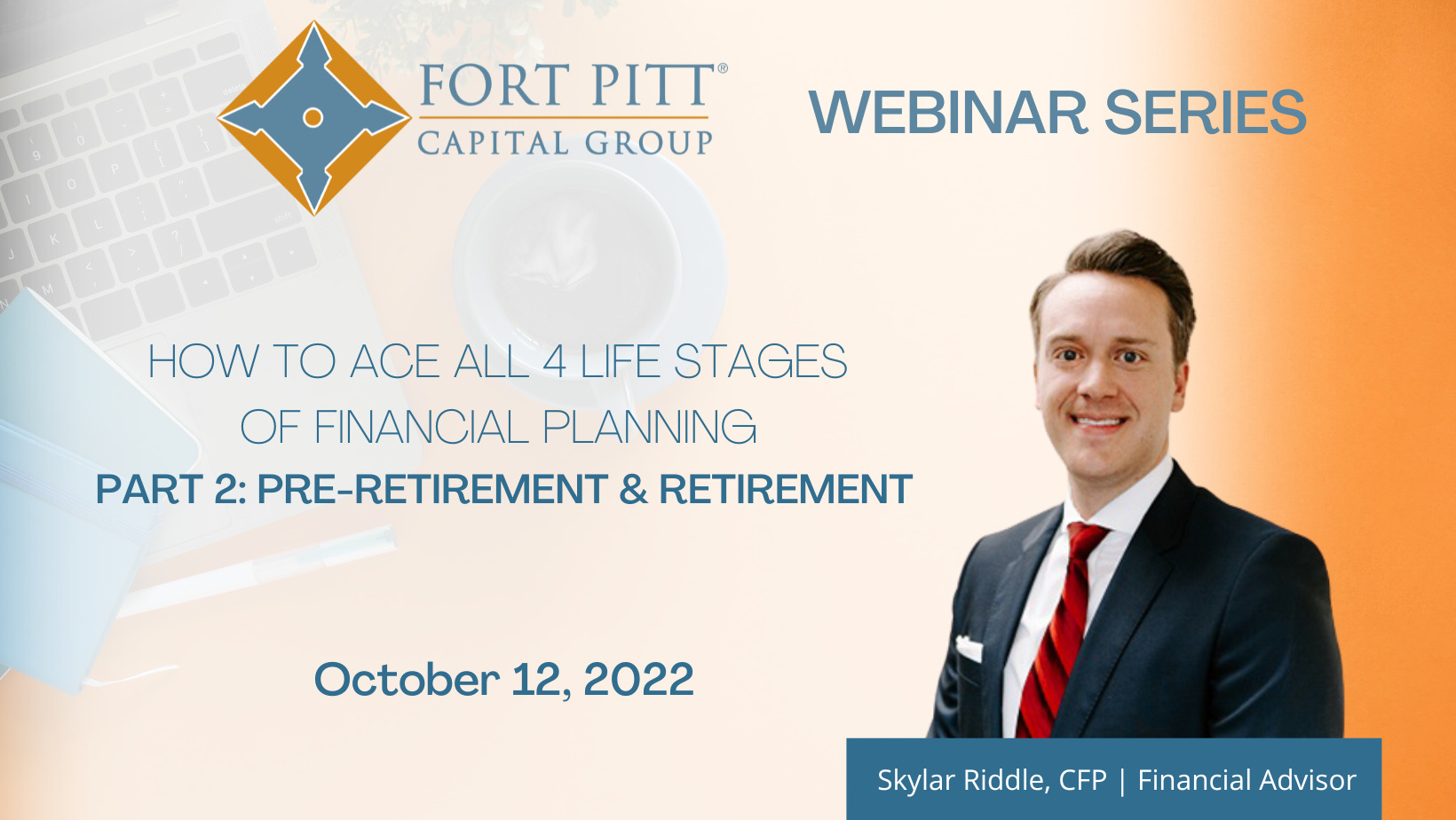 FORT PITT®
CAPITAL GROUP

WEBINAR SERIES

HOW TO ACE ALL 4 LIFE STAGES OF FINANCIAL PLANNING

PART 2: PRE-RETIREMENT & RETIREMENT

October 12, 2022

Skylar Riddle, CFP | Financial Advisor